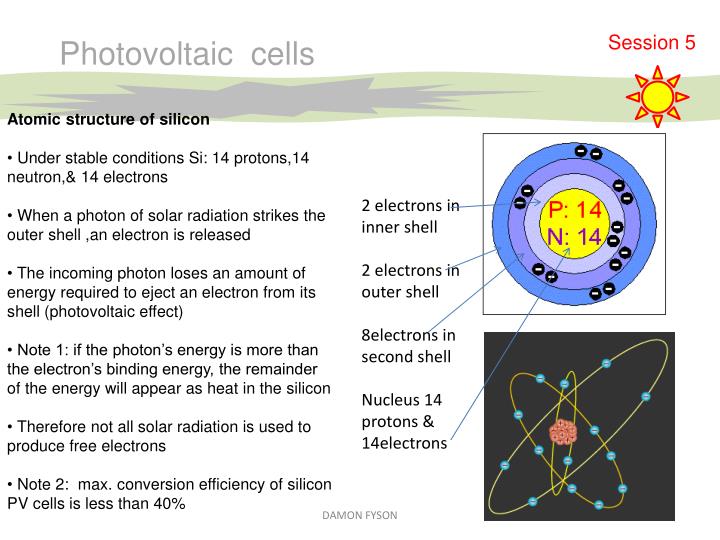 Photovoltaic cells

Session 5

Atomic structure of silicon

• Under stable conditions Si: 14 protons,14 neutron,& 14 electrons

• When a photon of solar radiation strikes the outer shell ,an electron is released

• The incoming photon loses an amount of energy required to eject an electron from its shell (photovoltaic effect)

• Note 1: if the photon's energy is more than the electron's binding energy, the remainder of the energy will appear as heat in the silicon

• Therefore not all solar radiation is used to produce free electrons

• Note 2: max. conversion efficiency of silicon PV cells is less than 40%

2 electrons in inner shell

2 electrons in outer shell

8electrons in second shell

Nucleus 14 protons & 14electrons

P: 14
N: 14

DAMON FYSON